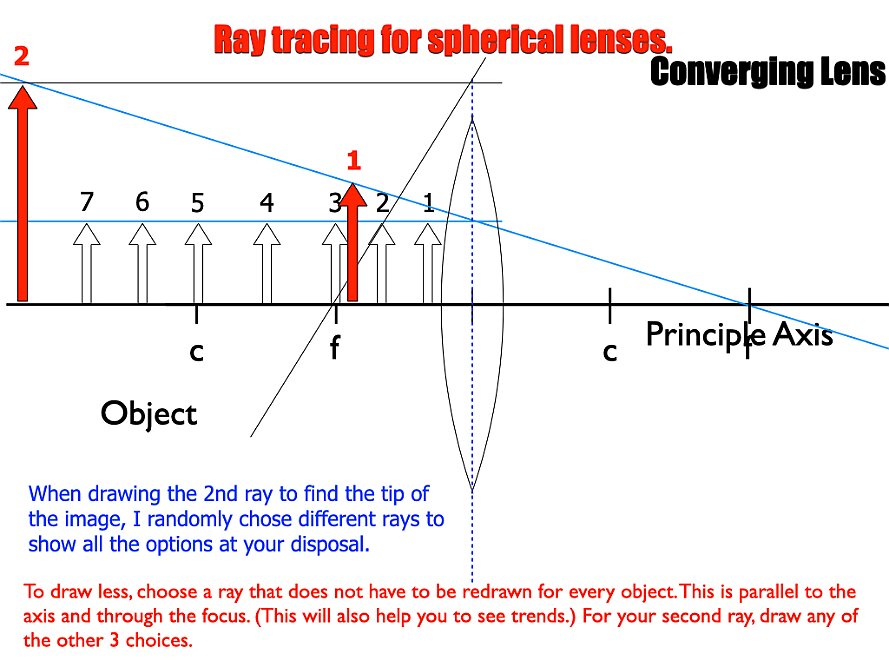 Ray tracing for spherical lenses.

Converging Lens

2

1

7 6 5 4 3 2 1

c f c Principle Axis

Object

When drawing the 2nd ray to find the tip of the image, I randomly chose different rays to show all the options at your disposal.

To draw less, choose a ray that does not have to be redrawn for every object. This is parallel to the axis and through the focus. (This will also help you to see trends.) For your second ray, draw any of the other 3 choices.